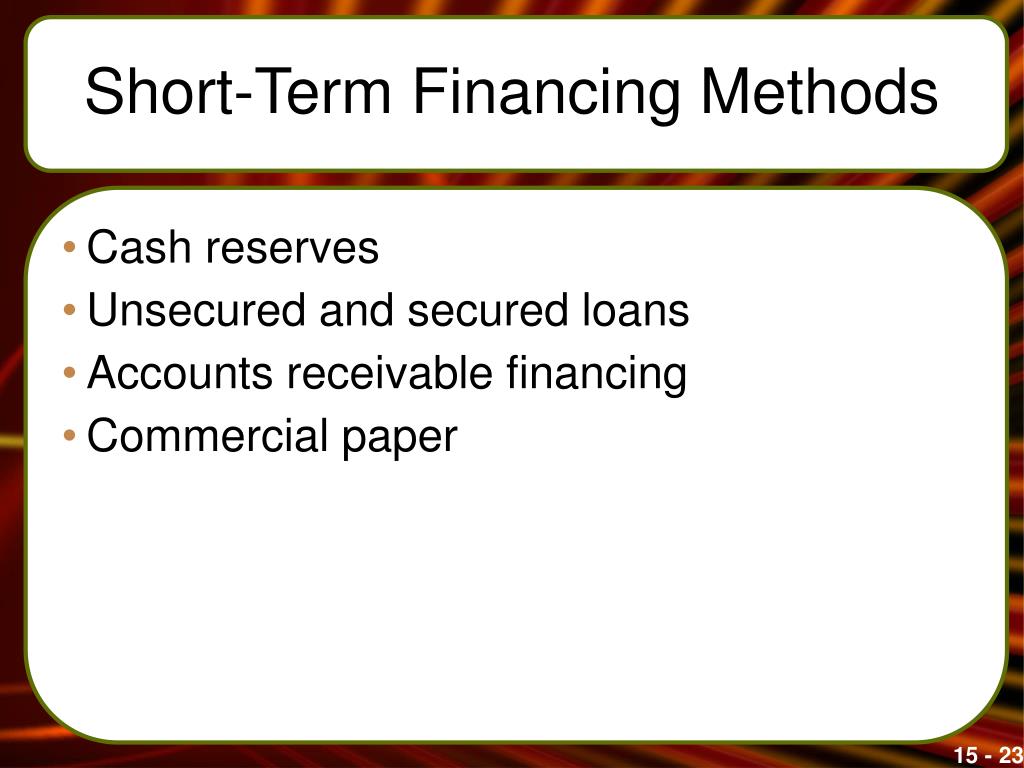 Short-Term Financing Methods

• Cash reserves
• Unsecured and secured loans
• Accounts receivable financing
• Commercial paper

15 - 23